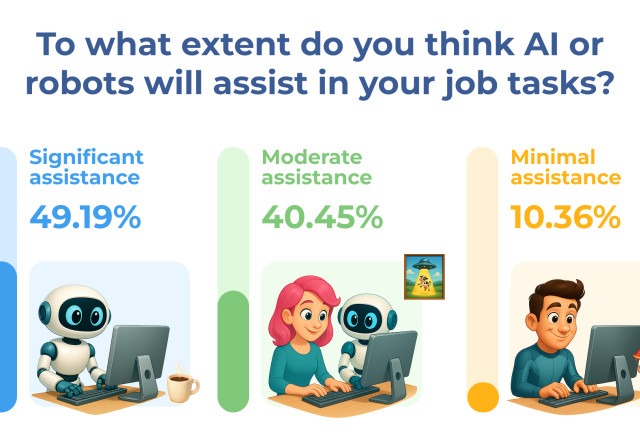 To what extent do you think AI or robots will assist in your job tasks?

Significant assistance
49.19%

Moderate assistance
40.45%

Minimal assistance
10.36%